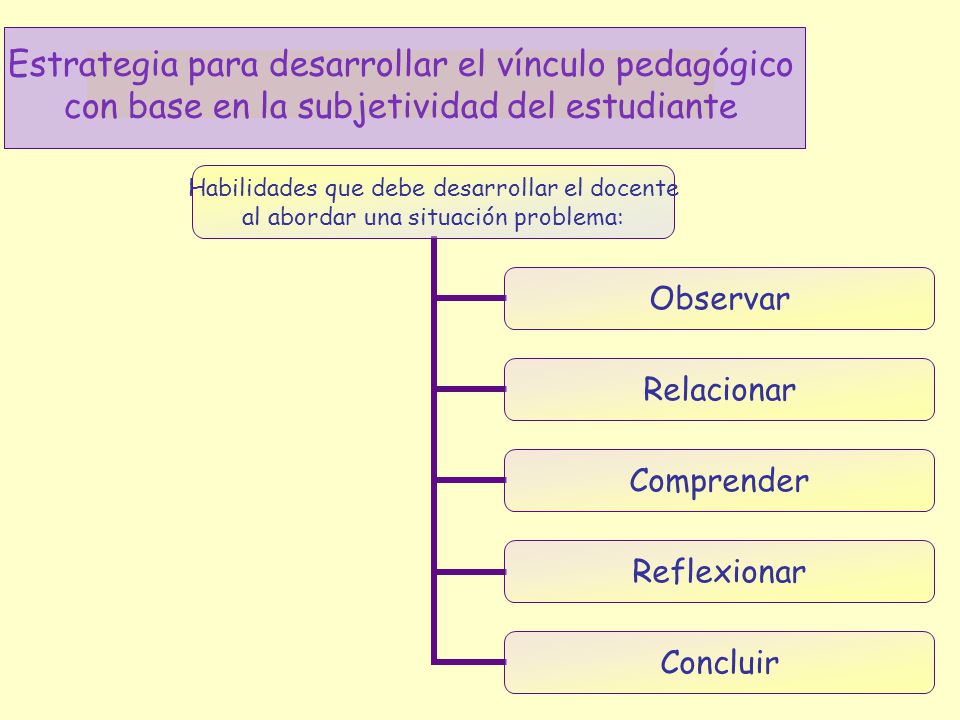 Estrategia para desarrollar el vínculo pedagógico con base en la subjetividad del estudiante

Habilidades que debe desarrollar el docente al abordar una situación problema:

Observar

Relacionar

Comprender

Reflexionar

Concluir